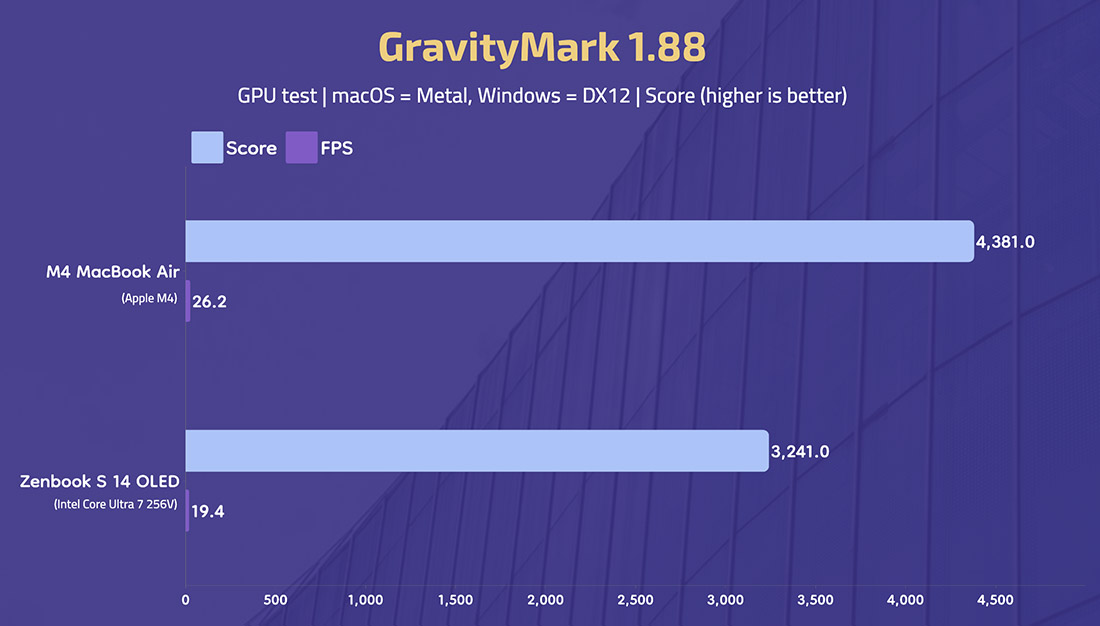 GravityMark 1.88

GPU test | macOS = Metal, Windows = DX12 | Score (higher is better)

Score FPS

M4 MacBook Air
(Apple M4)

4,381.0

26.2

Zenbook S 14 OLED
(Intel Core Ultra 7 256V)

3,241.0

19.4

0 500 1,000 1,500 2,000 2,500 3,000 3,500 4,000 4,500